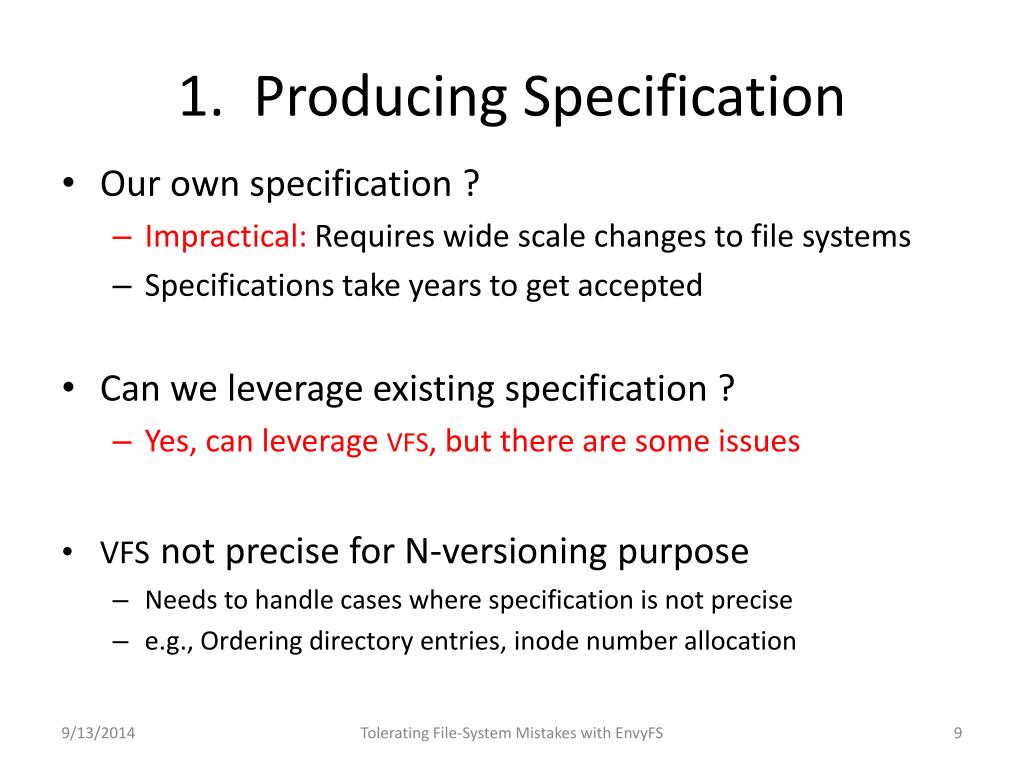 1. Producing Specification

• Our own specification ?
– Impractical: Requires wide scale changes to file systems
– Specifications take years to get accepted

• Can we leverage existing specification ?
– Yes, can leverage VFS, but there are some issues

• VFS not precise for N-versioning purpose
– Needs to handle cases where specification is not precise
– e.g., Ordering directory entries, inode number allocation

9/13/2014

Tolerating File-System Mistakes with EnvyFS

9